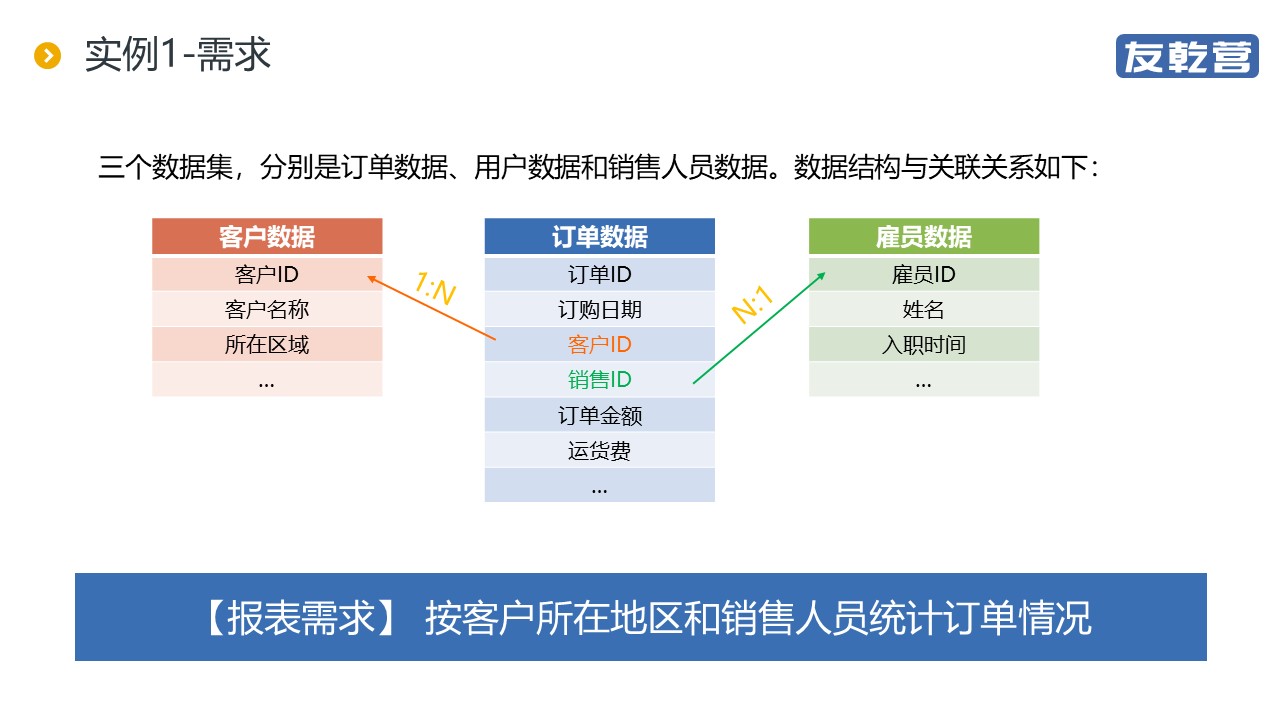 实例1-需求

友乾营

三个数据集，分别是订单数据、用户数据和销售人员数据。数据结构与关联关系如下：

| 客户数据 |
|---|
| 客户ID |
| 客户名称 |
| 所在区域 |
| ... |

1:N

| 订单数据 |
|---|
| 订单ID |
| 订购日期 |
| 客户ID |
| 销售ID |
| 订单金额 |
| 运货费 |
| ... |

N:1

| 雇员数据 |
|---|
| 雇员ID |
| 姓名 |
| 入职时间 |
| ... |

【报表需求】 按客户所在地区和销售人员统计订单情况